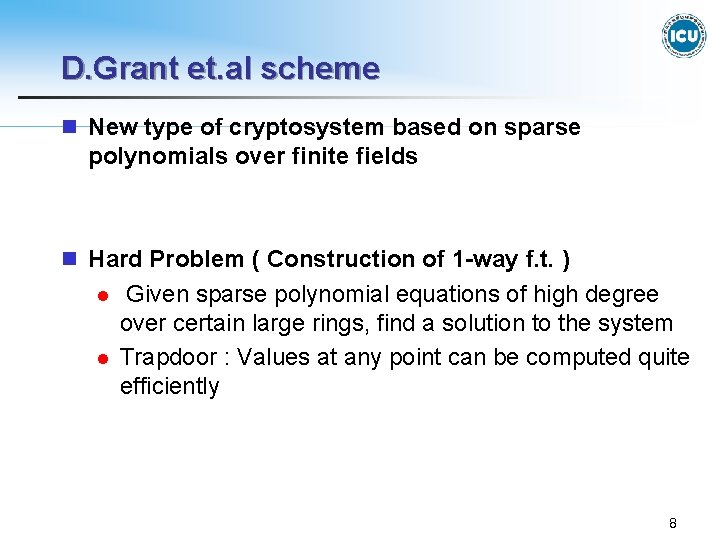 ICU

D.Grant et.al scheme

New type of cryptosystem based on sparse polynomials over finite fields

Hard Problem ( Construction of 1-way f.t. )

Given sparse polynomial equations of high degree over certain large rings, find a solution to the system

Trapdoor : Values at any point can be computed quite efficiently

8